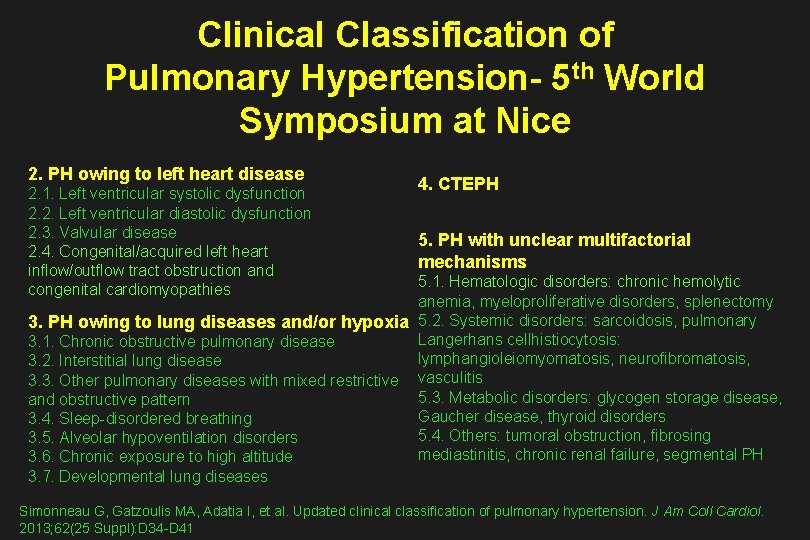 Clinical Classification of Pulmonary Hypertension- 5$^{th}$ World Symposium at Nice

2. PH owing to left heart disease
2.1. Left ventricular systolic dysfunction
2.2. Left ventricular diastolic dysfunction
2.3. Valvular disease
2.4. Congenital/acquired left heart inflow/outflow tract obstruction and congenital cardiomyopathies

3. PH owing to lung diseases and/or hypoxia
3.1. Chronic obstructive pulmonary disease
3.2. Interstitial lung disease
3.3. Other pulmonary diseases with mixed restrictive and obstructive pattern
3.4. Sleep-disordered breathing
3.5. Alveolar hypoventilation disorders
3.6. Chronic exposure to high altitude
3.7. Developmental lung diseases

4. CTEPH

5. PH with unclear multifactorial mechanisms
5.1. Hematologic disorders: chronic hemolytic anemia, myeloproliferative disorders, splenectomy
5.2. Systemic disorders: sarcoidosis, pulmonary Langerhans cellhistiocytosis: lymphangioleiomyomatosis, neurofibromatosis, vasculitis
5.3. Metabolic disorders: glycogen storage disease, Gaucher disease, thyroid disorders
5.4. Others: tumoral obstruction, fibrosing mediastinitis, chronic renal failure, segmental PH

Simonneau G, Gatzoulis MA, Adatia I, et al. Updated clinical classification of pulmonary hypertension. J Am Coll Cardiol. 2013;62(25 Suppl):D34-D41